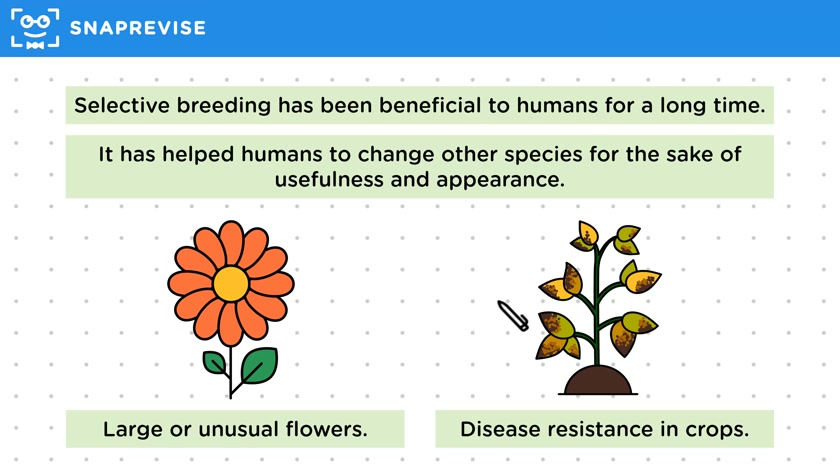 SNAPREVISE

Selective breeding has been beneficial to humans for a long time.

It has helped humans to change other species for the sake of usefulness and appearance.

Large or unusual flowers.

Disease resistance in crops.